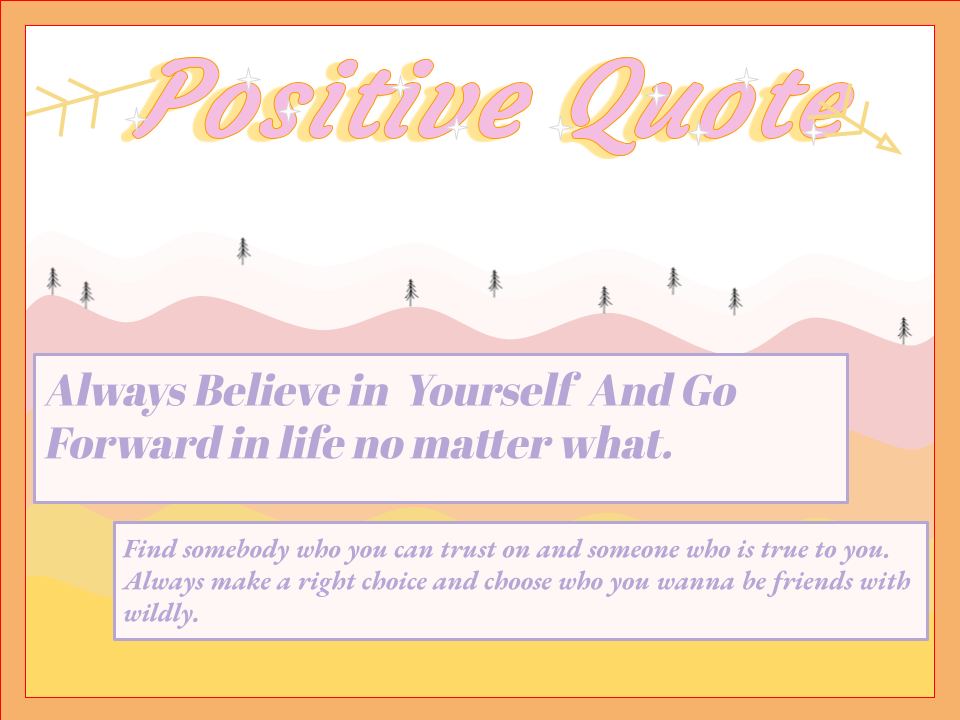 Positive Quote

Always Believe in Yourself And Go Forward in life no matter what.

Find somebody who you can trust on and someone who is true to you. Always make a right choice and choose who you wanna be friends with wildly.